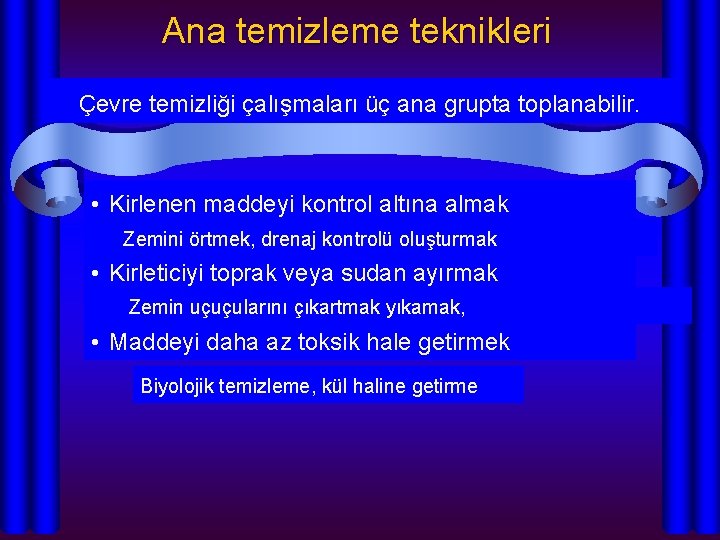 Ana temizleme teknikleri

Çevre temizliği çalışmaları üç ana grupta toplanabilir.

• Kirlenen maddeyi kontrol altına almak

Zemini örtmek, drenaj kontrolü oluşturmak

• Kirleticiyi toprak veya sudan ayırmak

Zemin uçuçularını çıkartmak yıkamak,

• Maddeyi daha az toksik hale getirmek

Biyolojik temizleme, kül haline getirme